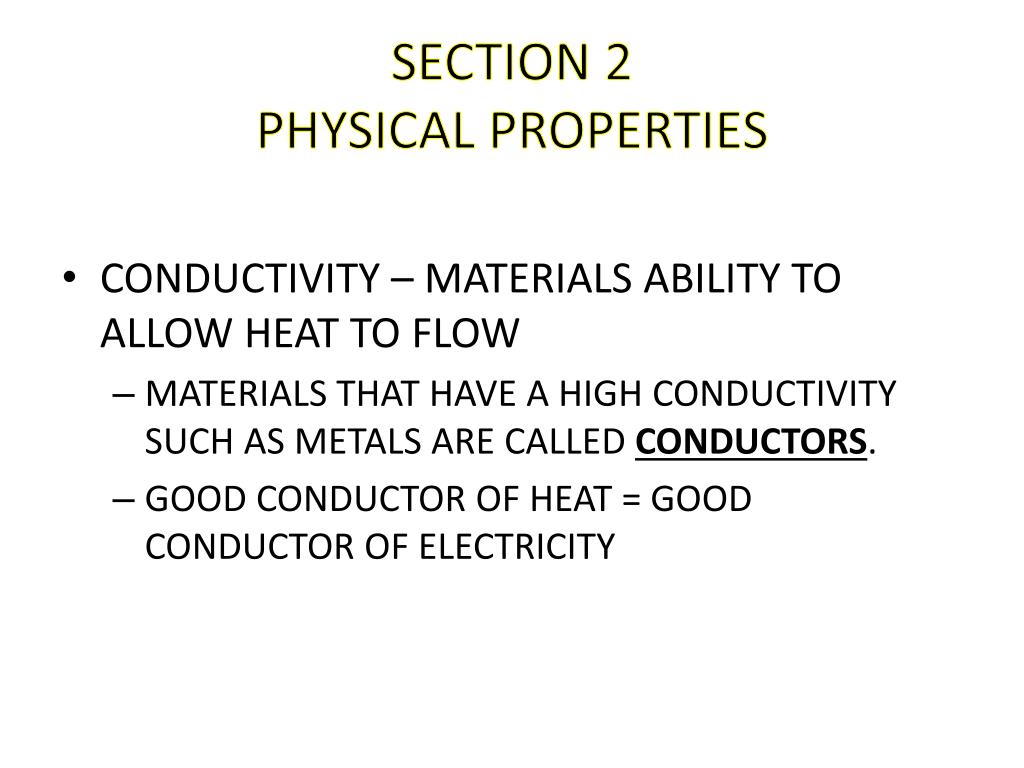 SECTION 2
PHYSICAL PROPERTIES

• CONDUCTIVITY – MATERIALS ABILITY TO ALLOW HEAT TO FLOW
– MATERIALS THAT HAVE A HIGH CONDUCTIVITY SUCH AS METALS ARE CALLED CONDUCTORS.
– GOOD CONDUCTOR OF HEAT = GOOD CONDUCTOR OF ELECTRICITY